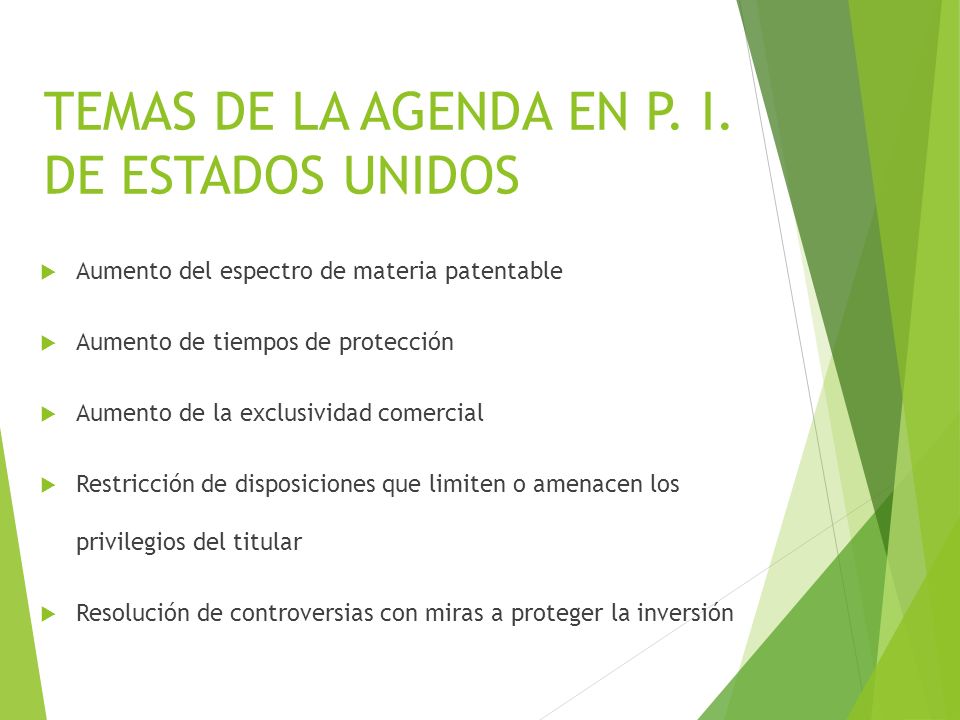 TEMAS DE LA AGENDA EN P. I. DE ESTADOS UNIDOS

Aumento del espectro de materia patentable

Aumento de tiempos de protección

Aumento de la exclusividad comercial

Restricción de disposiciones que limiten o amenacen los privilegios del titular

Resolución de controversias con miras a proteger la inversión